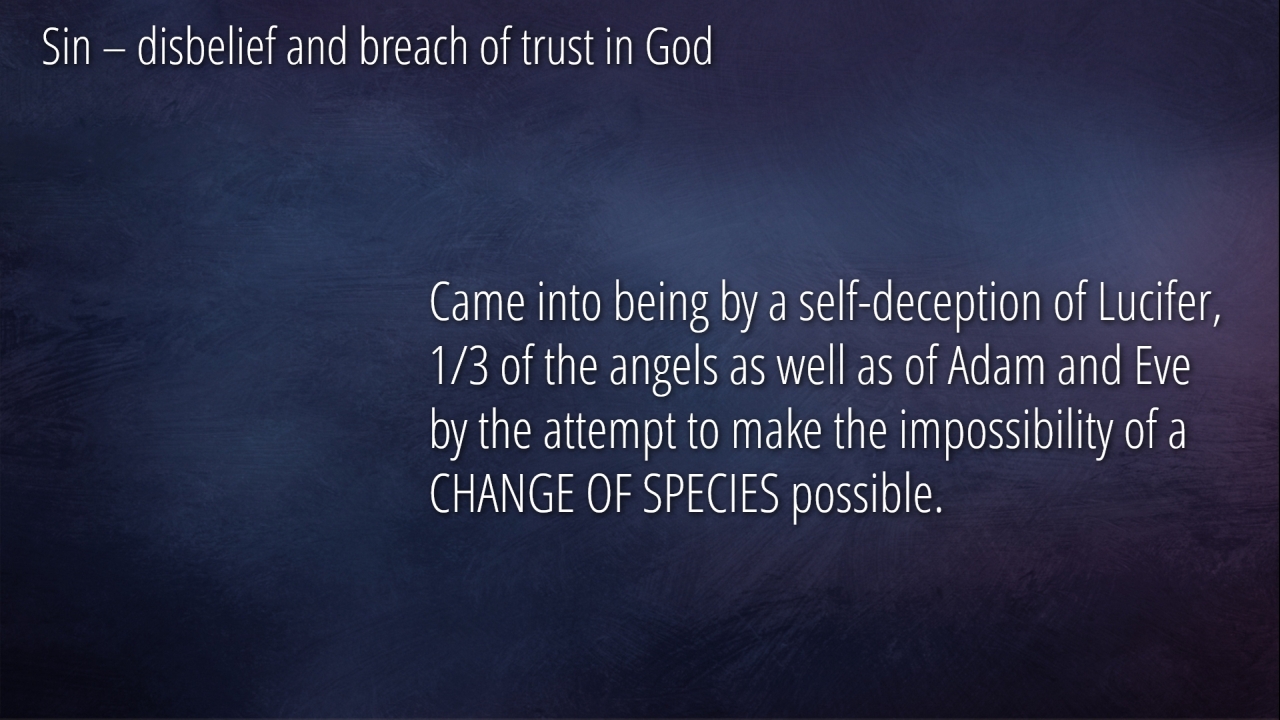 Sin – disbelief and breach of trust in God

Came into being by a self-deception of Lucifer, 1/3 of the angels as well as of Adam and Eve by the attempt to make the impossibility of a CHANGE OF SPECIES possible.